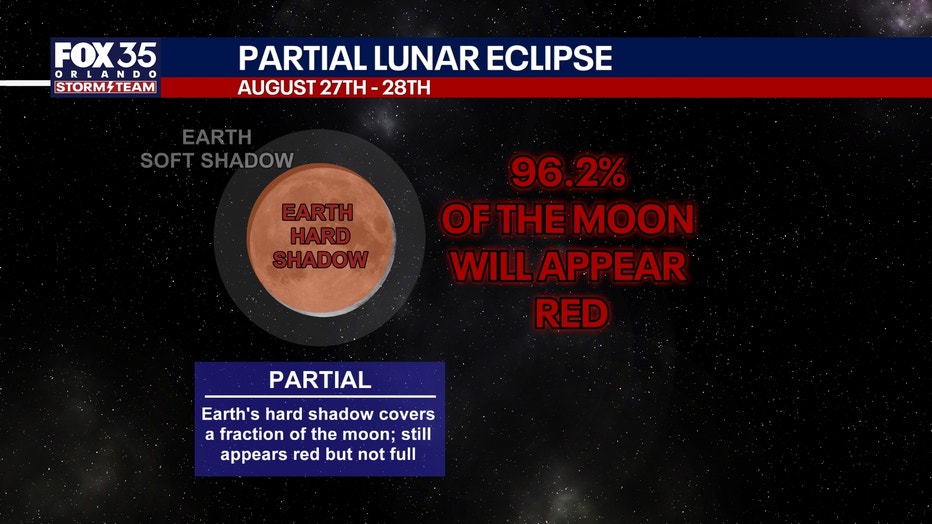 FOX 35 ORLANDO STORM TEAM

PARTIAL LUNAR ECLIPSE
AUGUST 27TH - 28TH

EARTH SOFT SHADOW

EARTH HARD SHADOW

96.2% OF THE MOON WILL APPEAR RED

PARTIAL

Earth's hard shadow covers a fraction of the moon; still appears red but not full